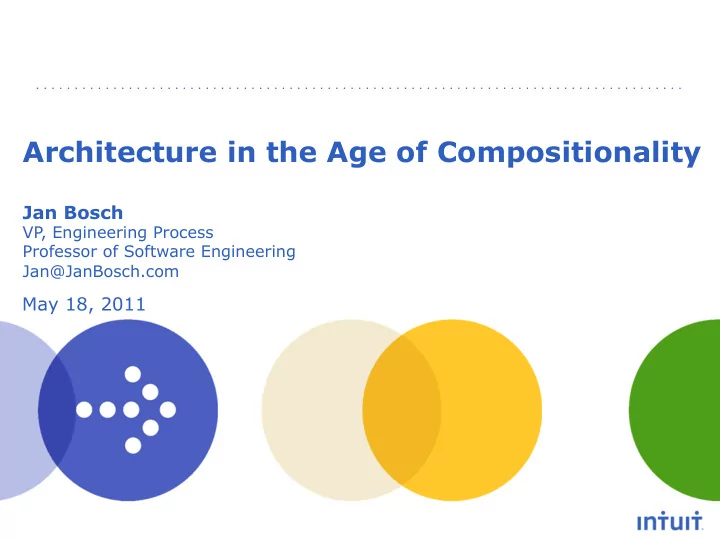 Architecture in the Age of Compositionality

Jan Bosch
VP, Engineering Process
Professor of Software Engineering
Jan@JanBosch.com

May 18, 2011

intuit.